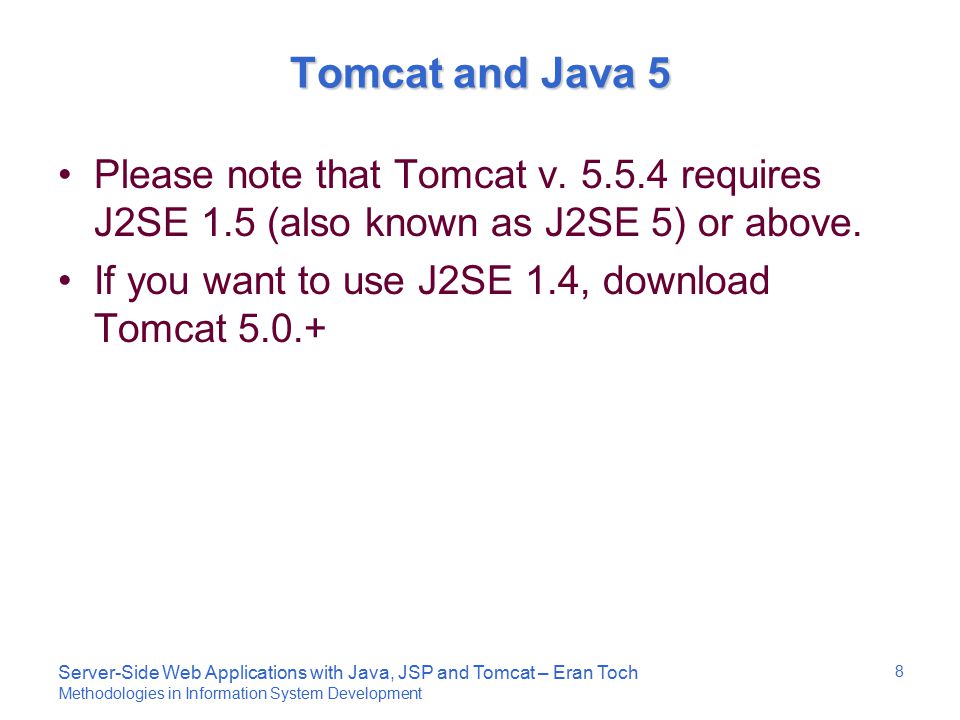 Tomcat and Java 5

• Please note that Tomcat v. 5.5.4 requires J2SE 1.5 (also known as J2SE 5) or above.

• If you want to use J2SE 1.4, download Tomcat 5.0.+

Server-Side Web Applications with Java, JSP and Tomcat – Eran Toch
Methodologies in Information System Development

8